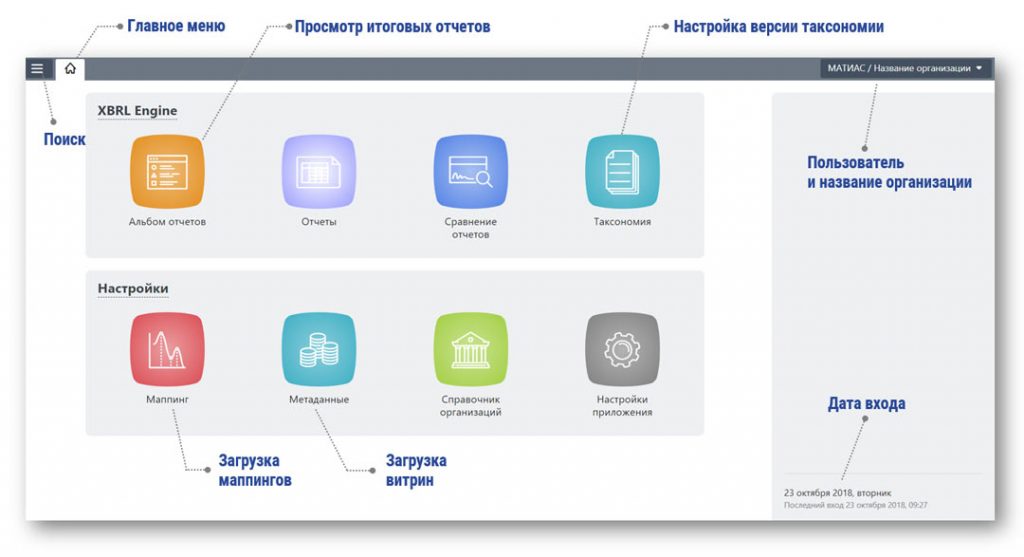 Главное меню

Просмотр итоговых отчетов

Настройка версии таксономии

МАТИАС / Название организации

Поиск

XBRL Engine

Альбом отчетов

Отчеты

Сравнение отчетов

Таксономия

Пользователь и название организации

Настройки

Маппинг

Метаданные

Справочник организаций

Настройки приложения

Дата входа

Загрузка маппингов

Загрузка витрин

23 октября 2018, вторник
Последний вход 23 октября 2018, 09:27